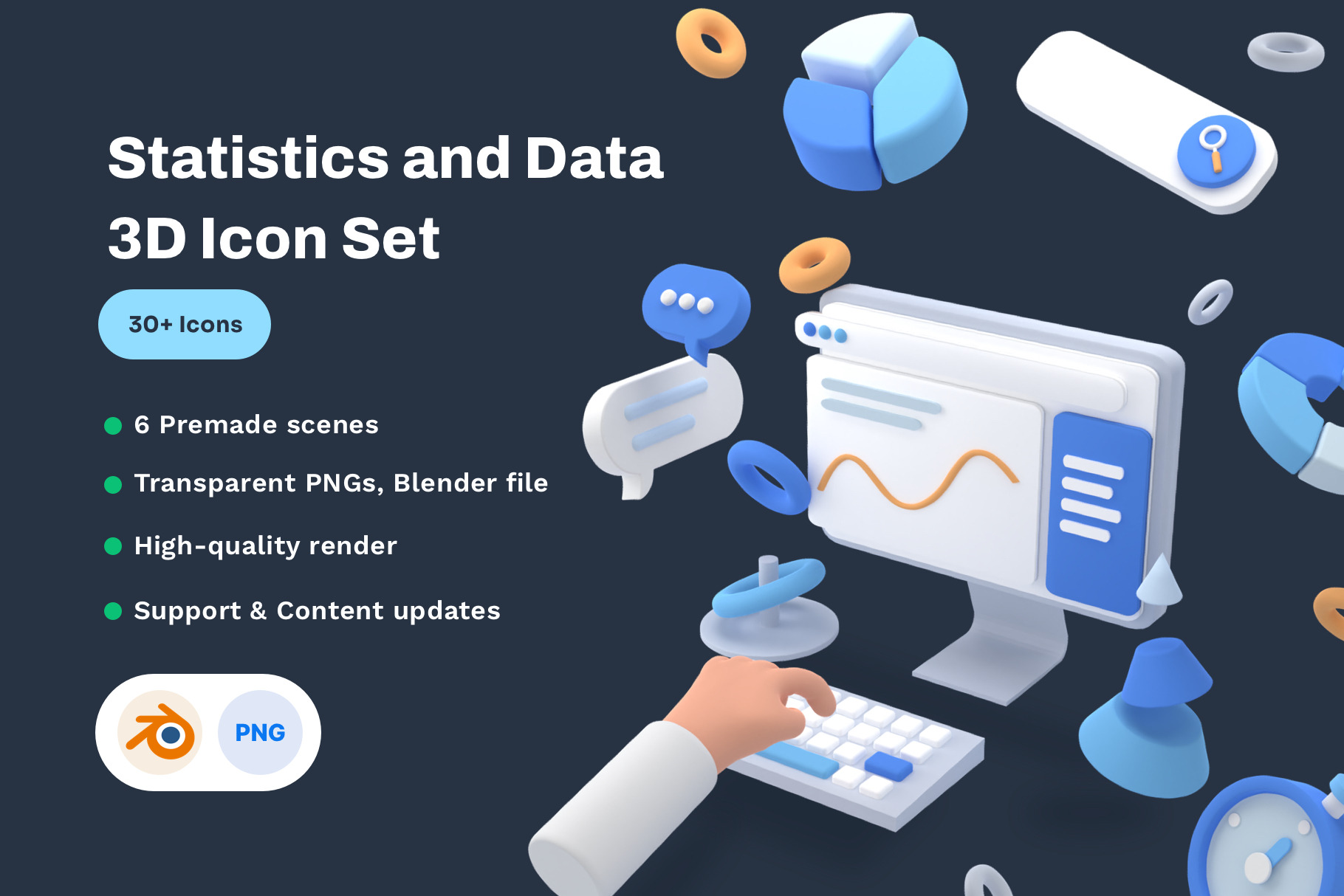 Statistics and Data 3D Icon Set

30+ Icons

6 Premade scenes

Transparent PNGs, Blender file

High-quality render

Support & Content updates

PNG